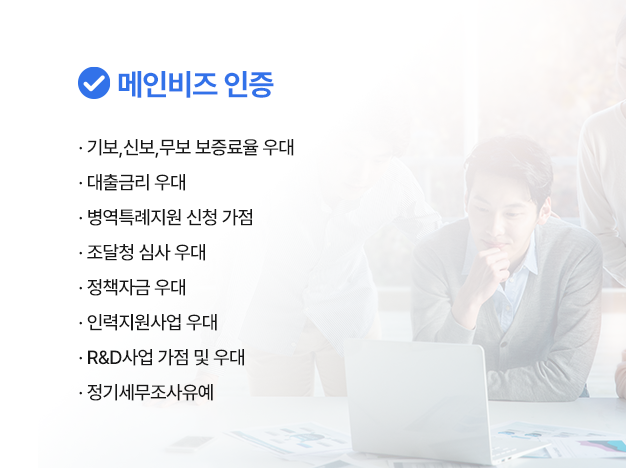 메인비즈 인증

· 기보,신보,무보 보증료율 우대
· 대출금리 우대
· 병역특례지원 신청 가점
· 조달청 심사 우대
· 정책자금 우대
· 인력지원사업 우대
· R&D사업 가점 및 우대
· 정기세무조사유예